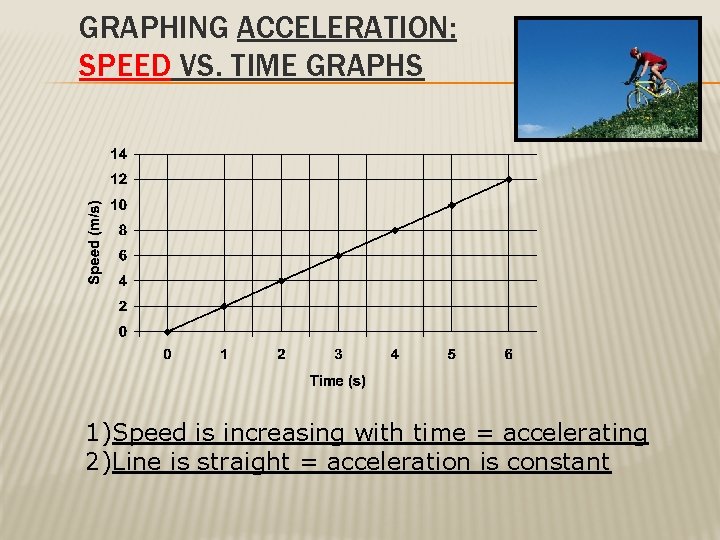 GRAPHING ACCELERATION:
SPEED VS. TIME GRAPHS

14
12
10
8
6
4
2
0
Speed (m/s)
0 1 2 3 4 5 6
Time (s)

1)Speed is increasing with time = accelerating
2)Line is straight = acceleration is constant